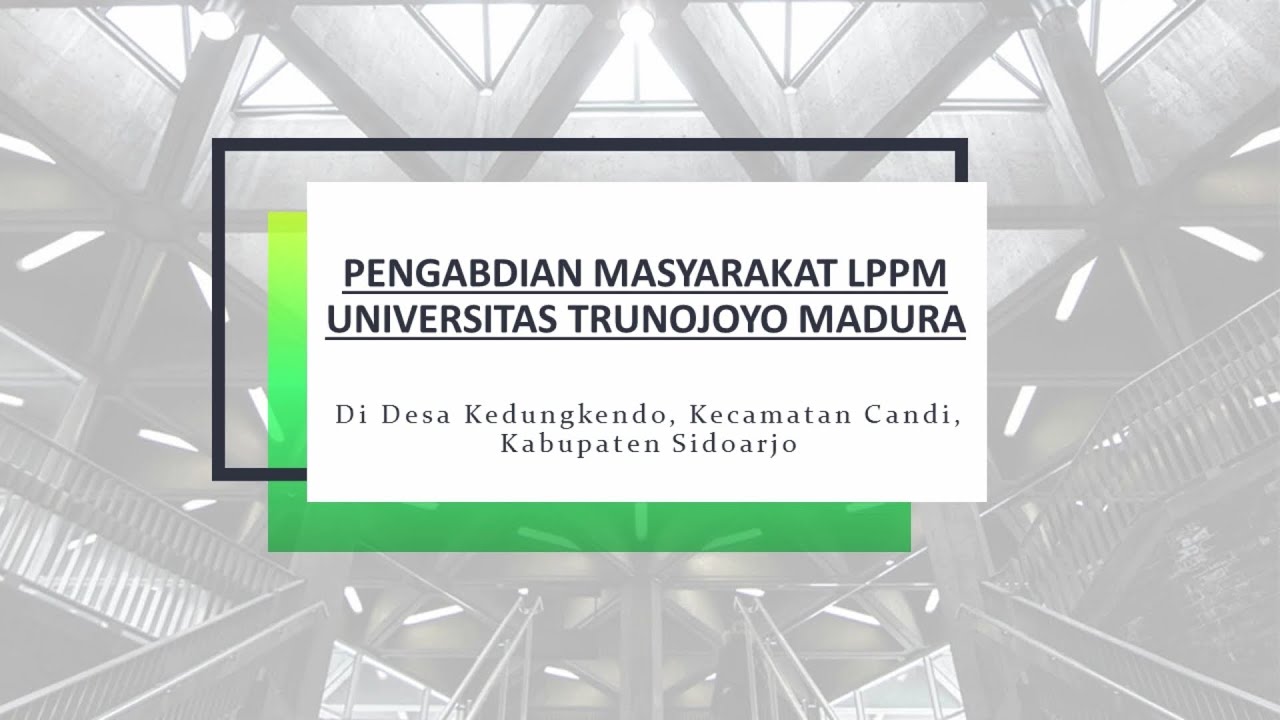 PENGABDIAN MASYARAKAT LPPM UNIVERSITAS TRUNOJOYO MADURA

Di Desa Kedungkendo, Kecamatan Candi, Kabupaten Sidoarjo